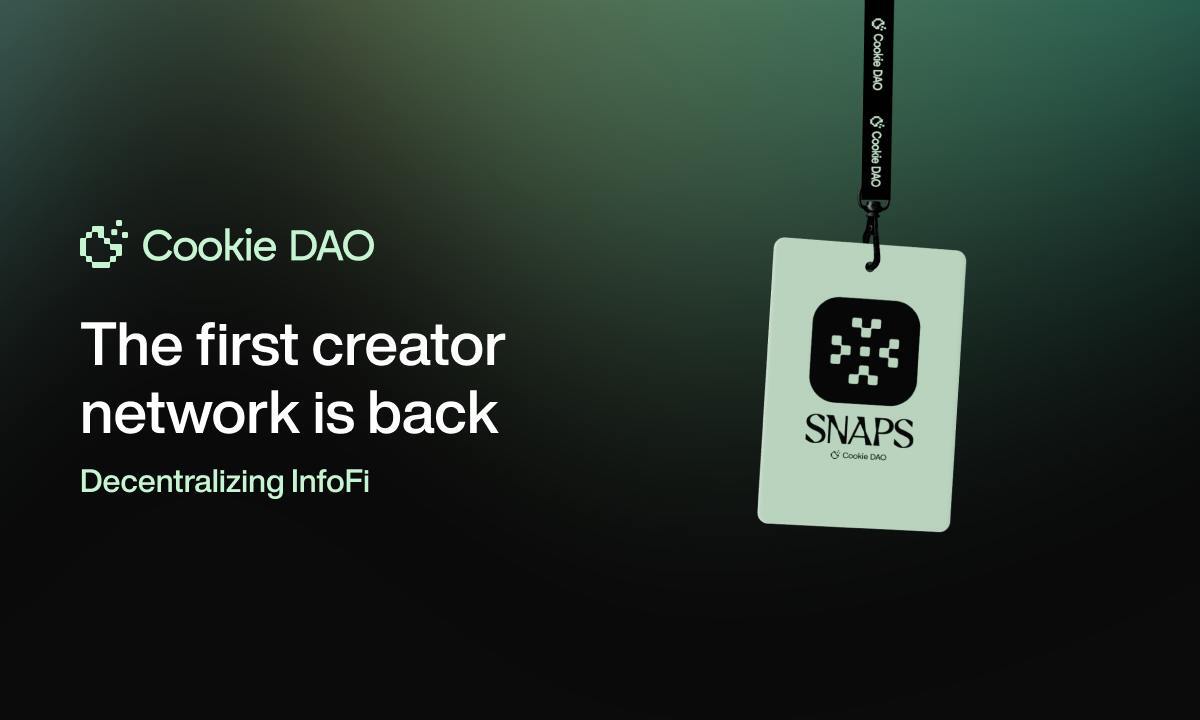 Cookie DAO

The first creator network is back

Decentralizing InfoFi

Cookie DAO
Cookie DAO

SNAPS
Cookie DAO